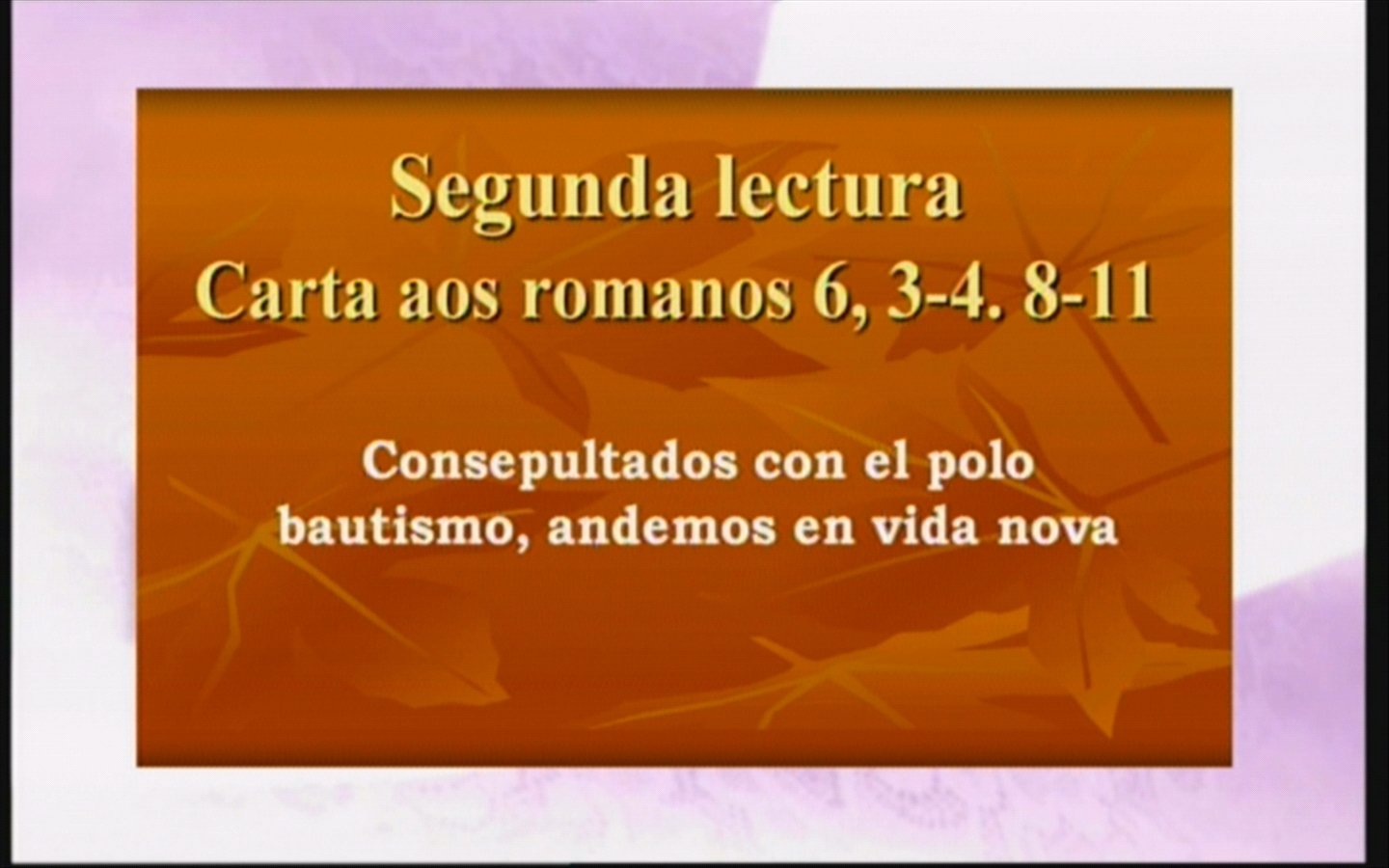 Segunda lectura
Carta aos romanos 6, 3-4. 8-11

Consepultados con el polo bautismo, andemos en vida nova